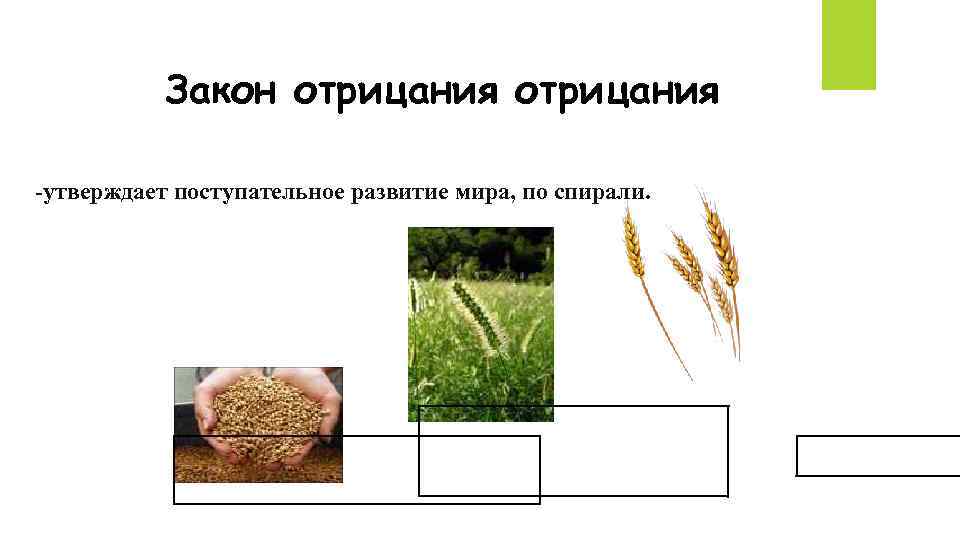 Закон отрицания отрицания

-утверждает поступательное развитие мира, по спирали.